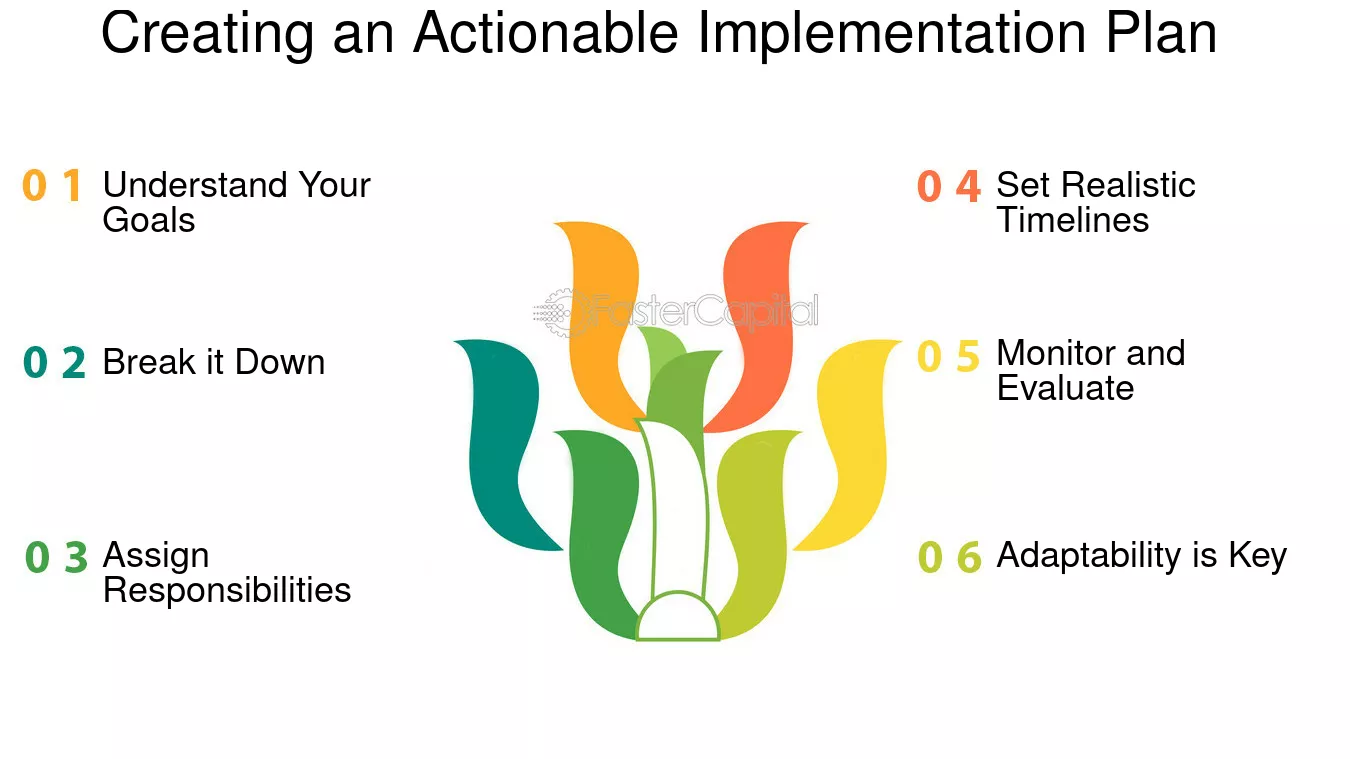 Creating an Actionable Implementation Plan

0 1 Understand Your Goals

0 2 Break it Down

0 3 Assign Responsibilities

FasterCapital

0 4 Set Realistic Timelines

0 5 Monitor and Evaluate

0 6 Adaptability is Key